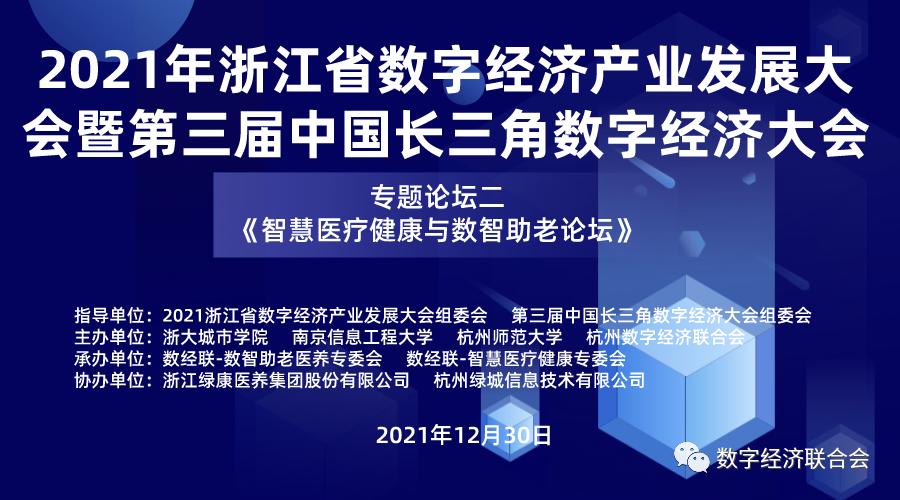 2021年浙江省数字经济产业发展大会暨第三届中国长三角数字经济大会

专题论坛二
《智慧医疗健康与数智助老论坛》

指导单位：2021浙江省数字经济产业发展大会组委会　第三届中国长三角数字经济大会组委会
主办单位：浙大城市学院　南京信息工程大学　杭州师范大学　杭州数字经济联合会
承办单位：数经联-数智助老医养专委会　数经联-智慧医疗健康专委会
协办单位：浙江绿康医养集团股份有限公司　杭州绿城信息技术有限公司

2021年12月30日

数字经济联合会